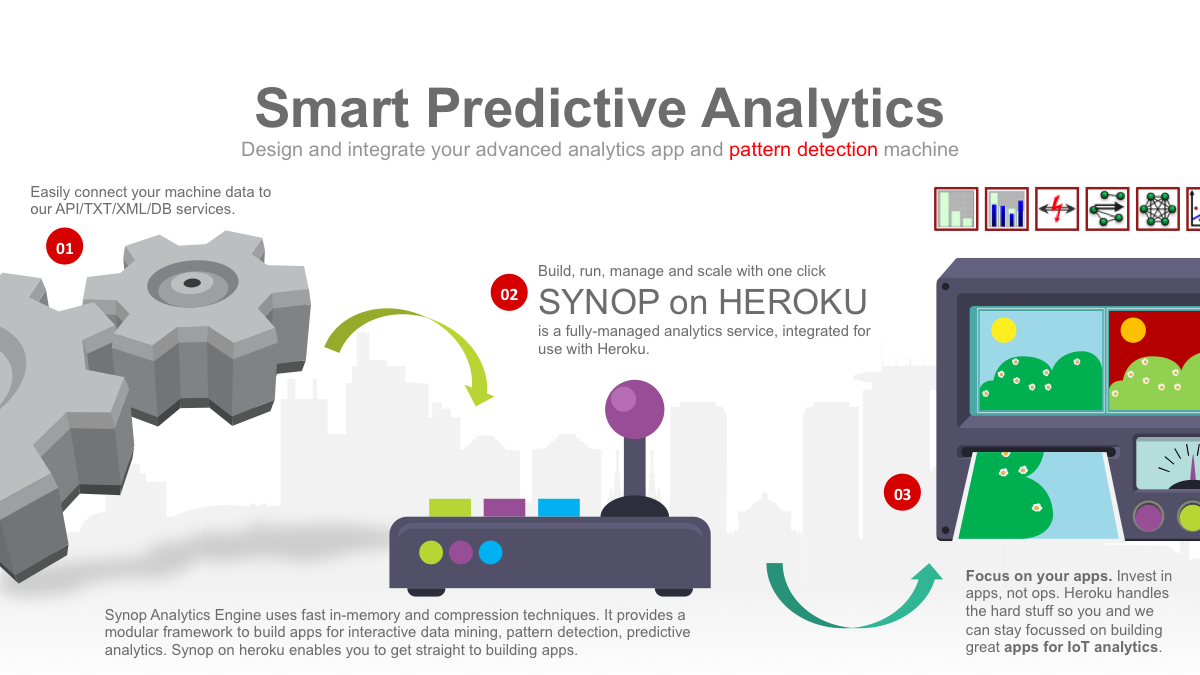 Smart Predictive Analytics

Design and integrate your advanced analytics app and pattern detection machine

Easily connect your machine data to our API/TXT/XML/DB services.

01

02

Build, run, manage and scale with one click

SYNOP on HEROKU

is a fully-managed analytics service, integrated for use with Heroku.

03

Synop Analytics Engine uses fast in-memory and compression techniques. It provides a modular framework to build apps for interactive data mining, pattern detection, predictive analytics. Synop on heroku enables you to get straight to building apps.

Focus on your apps. Invest in apps, not ops. Heroku handles the hard stuff so you and we can stay focussed on building great apps for IoT analytics.